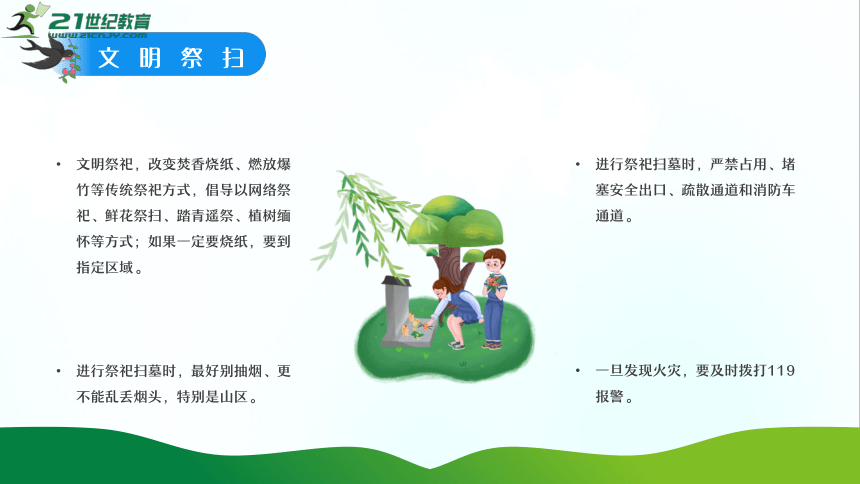 21世纪教育
www.21cnjy.com

文明祭扫

• 文明祭祀，改变焚香烧纸、燃放爆竹等传统祭祀方式，倡导以网络祭祀、鲜花祭扫、踏青遥祭、植树缅怀等方式；如果一定要烧纸，要到指定区域。

• 进行祭祀扫墓时，最好别抽烟、更不能乱丢烟头，特别是山区。

• 进行祭祀扫墓时，严禁占用、堵塞安全出口、疏散通道和消防车通道。

• 一旦发现火灾，要及时拨打119报警。